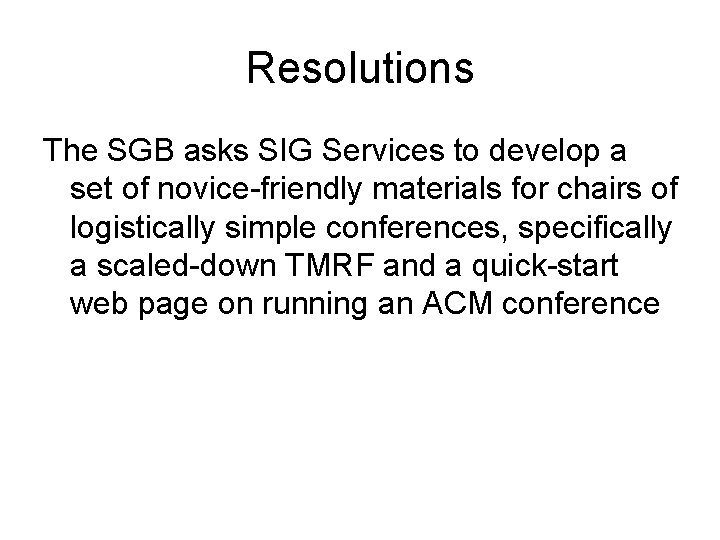 Resolutions

The SGB asks SIG Services to develop a set of novice-friendly materials for chairs of logistically simple conferences, specifically a scaled-down TMRF and a quick-start web page on running an ACM conference